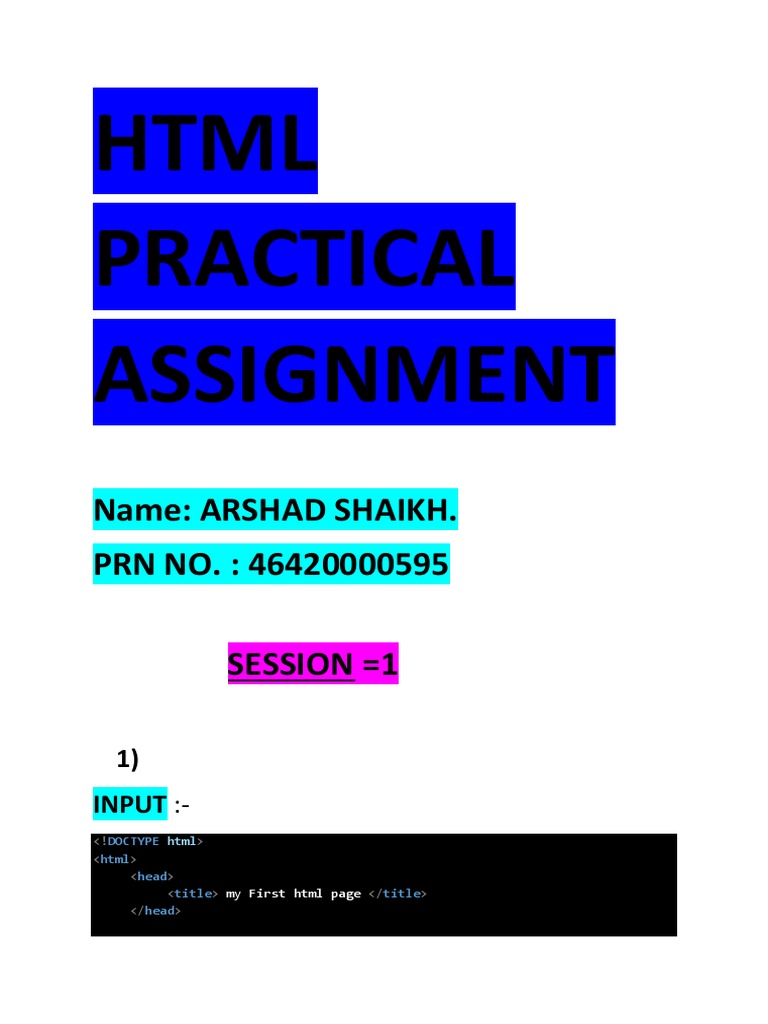 HTML PRACTICAL ASSIGNMENT

Name: ARSHAD SHAIKH.

PRN NO. : 46420000595

SESSION =1

1)

INPUT :-

<!DOCTYPE html>
<html>
<head>
<title> my First html page </title>
</head>